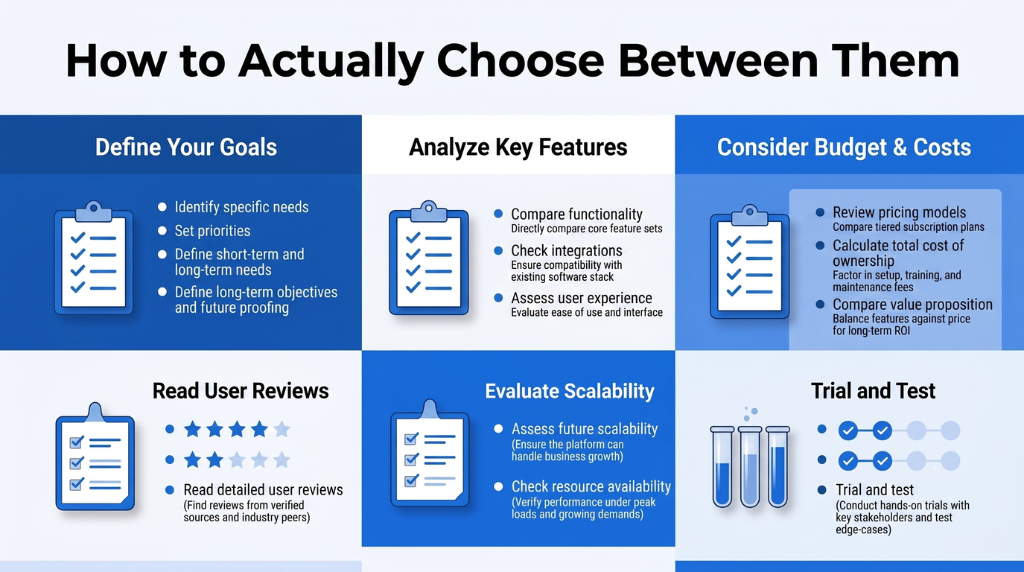 How to Actually Choose Between Them

Define Your Goals

- Identify specific needs
- Set priorities
- Define short-term and long-term needs
- Define long-term objectives and future proofing

Analyze Key Features

- Compare functionality
Directly compare core feature sets
- Check integrations
Ensure compatibility with existing software stack
- Assess user experience
Evaluate ease of use and interface

Consider Budget & Costs

- Review pricing models
Compare tiered subscription plans
- Calculate total cost of ownership
Factor in setup, training, and maintenance fees
- Compare value proposition
Balance features against price for long-term ROI

Read User Reviews

- Read detailed user reviews
(Find reviews from verified sources and industry peers)

Evaluate Scalability

- Assess future scalability
(Ensure the platform can handle business growth)
- Check resource availability
(Verify performance under peak loads and growing demands)

Trial and Test

- Trial and test
(Conduct hands-on trials with key stakeholders and test edge-cases)